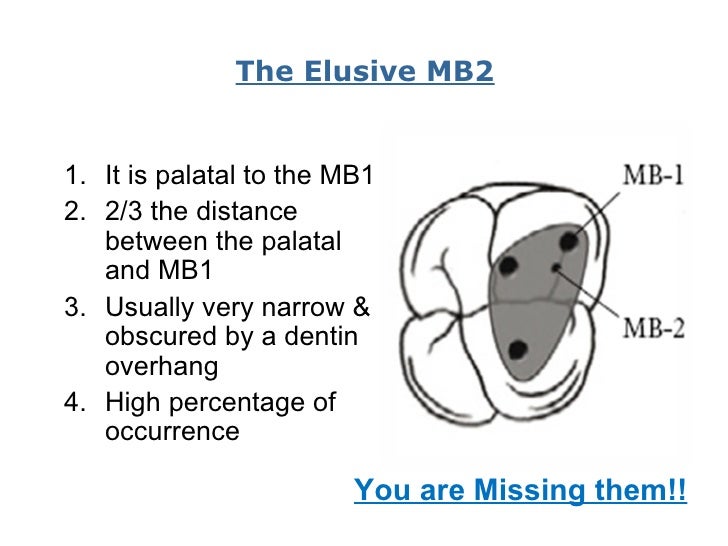 The Elusive MB2

1. It is palatal to the MB1
2. 2/3 the distance between the palatal and MB1
3. Usually very narrow & obscured by a dentin overhang
4. High percentage of occurrence

MB-1

MB-2

You are Missing them!!